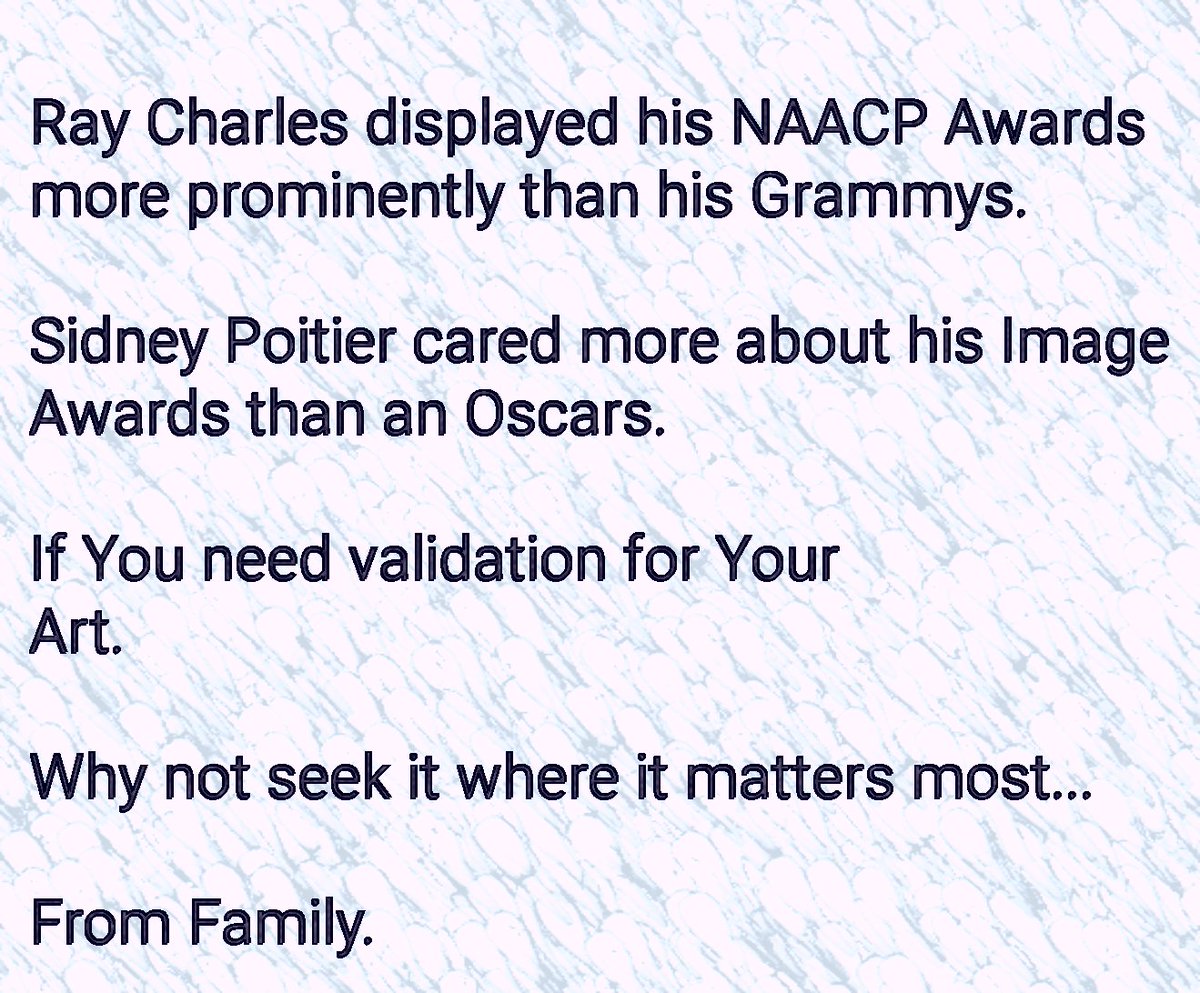 Ray Charles displayed his NAACP Awards more prominently than his Grammys.

Sidney Poitier cared more about his Image Awards than an Oscars.

If You need validation for Your Art.

Why not seek it where it matters most...

From Family.